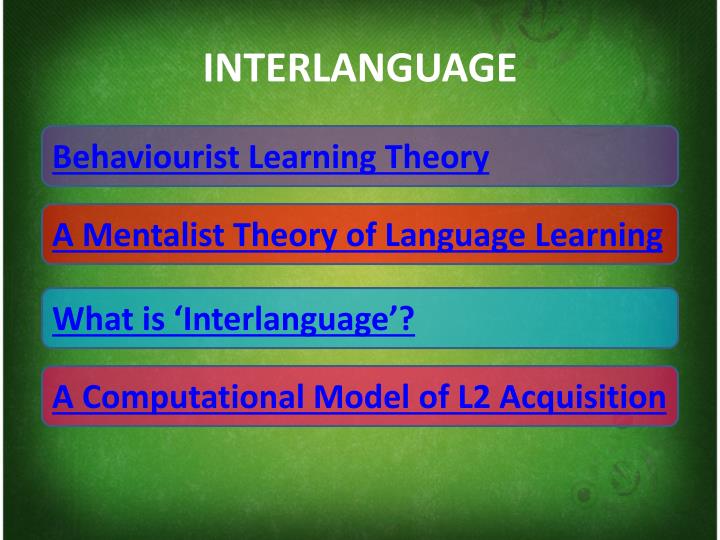 INTERLANGUAGE

Behaviourist Learning Theory

A Mentalist Theory of Language Learning

What is ‘Interlanguage’?

A Computational Model of L2 Acquisition